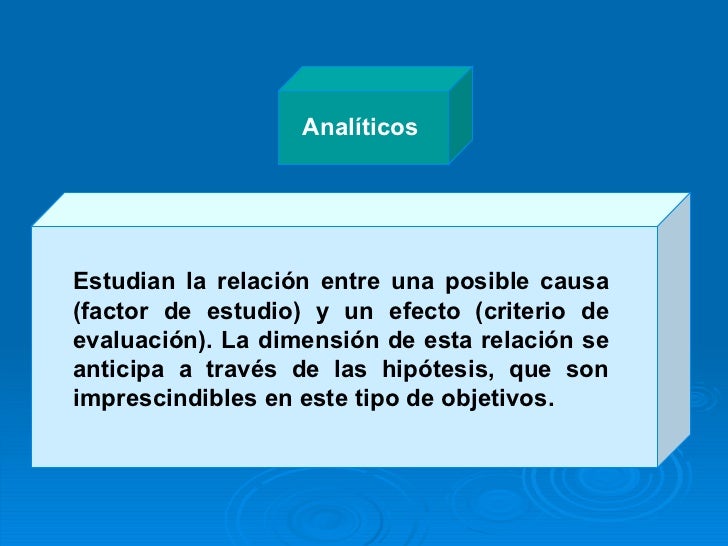 Analíticos

Estudian la relación entre una posible causa (factor de estudio) y un efecto (criterio de evaluación). La dimensión de esta relación se anticipa a través de las hipótesis, que son imprescindibles en este tipo de objetivos.